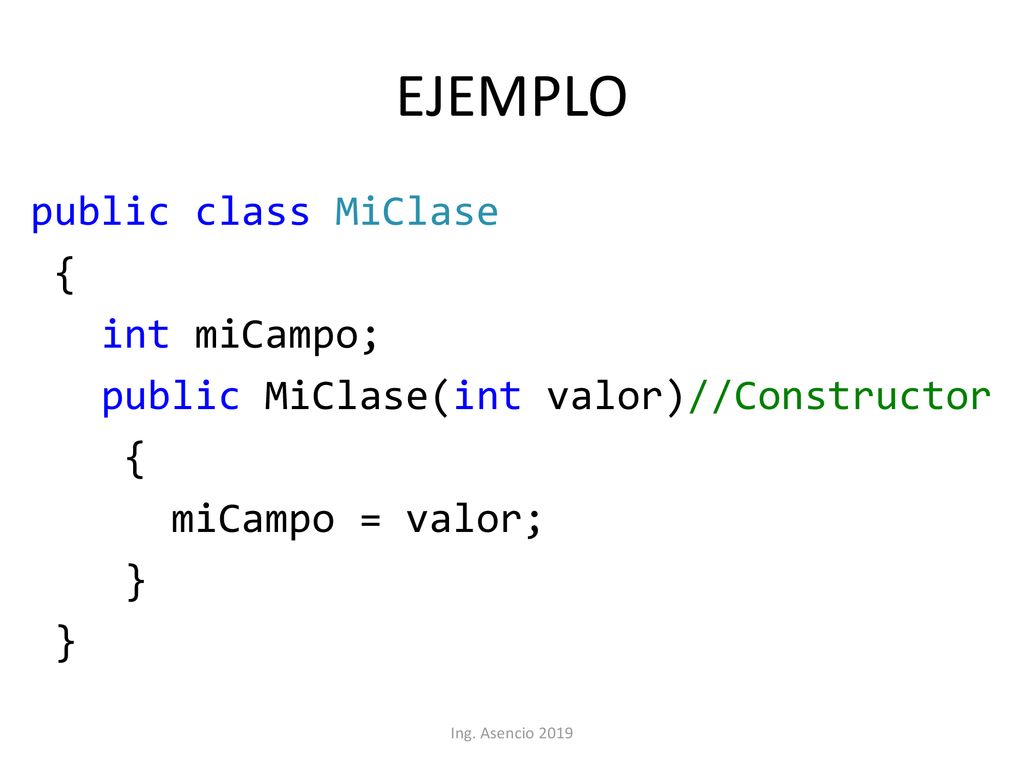 EJEMPLO

public class MiClase
 {
   int miCampo;
   public MiClase(int valor)//Constructor
    {
      miCampo = valor;
    }
 }

Ing. Asencio 2019